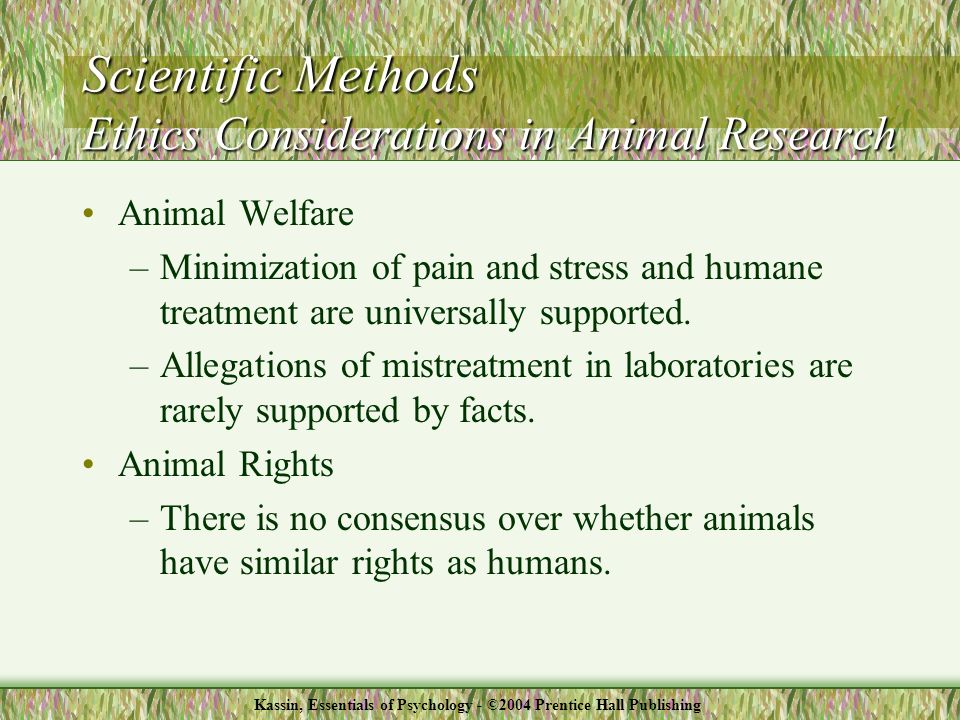 Scientific Methods
Ethics Considerations in Animal Research

• Animal Welfare
– Minimization of pain and stress and humane treatment are universally supported.
– Allegations of mistreatment in laboratories are rarely supported by facts.
• Animal Rights
– There is no consensus over whether animals have similar rights as humans.

Kassin, Essentials of Psychology - ©2004 Prentice Hall Publishing